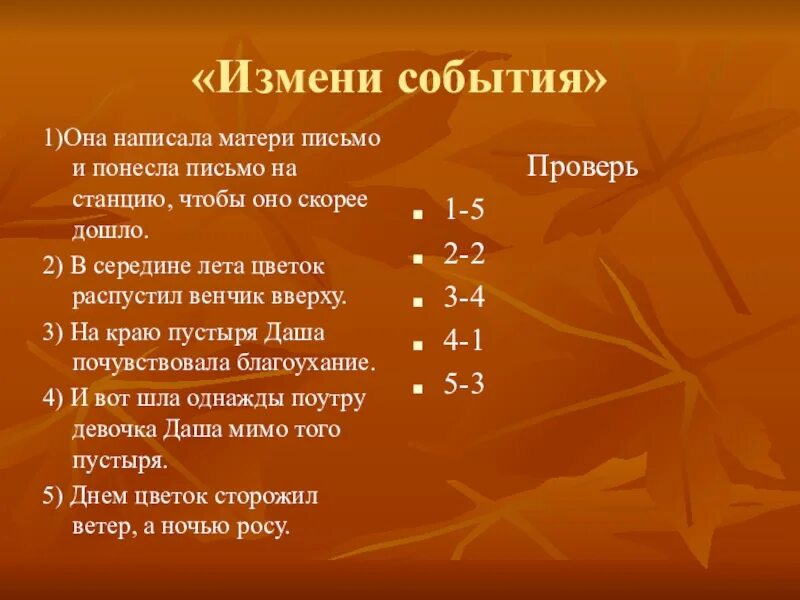 «Измени события»

1)Она написала матери письмо и понесла письмо на станцию, чтобы оно скорее дошло.

2) В середине лета цветок распустил венчик вверху.

3) На краю пустыря Даша почувствовала благоухание.

4) И вот шла однажды поутру девочка Даша мимо того пустыря.

5) Днем цветок сторожил ветер, а ночью росу.

Проверь

- 1-5
- 2-2
- 3-4
- 4-1
- 5-3